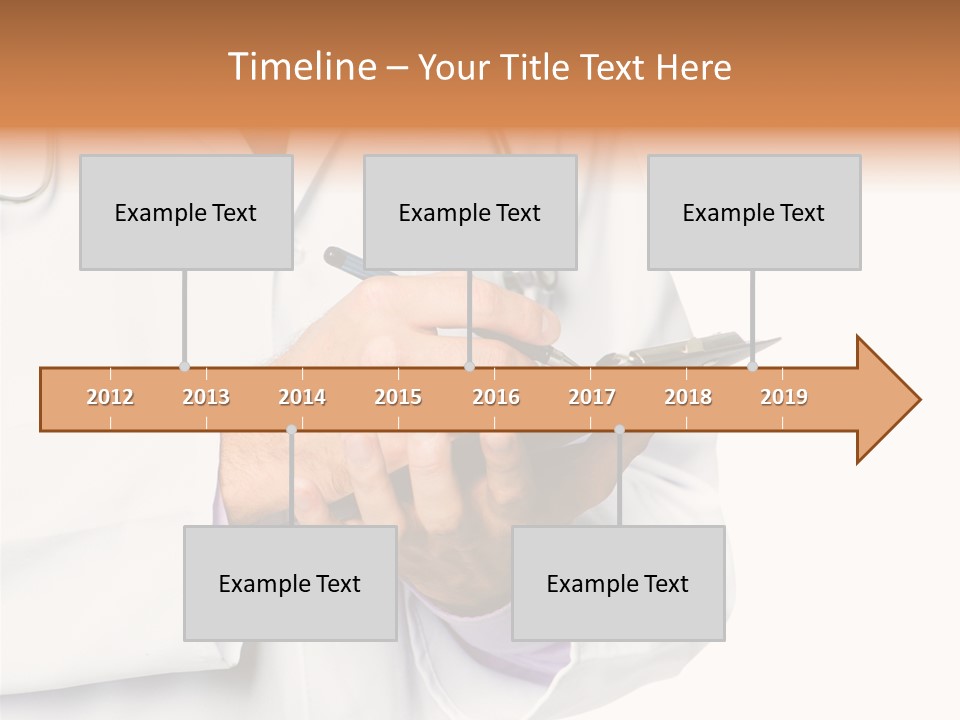 Timeline – Your Title Text Here

Example Text

Example Text

Example Text

2012 2013 2014 2015 2016 2017 2018 2019

Example Text

Example Text